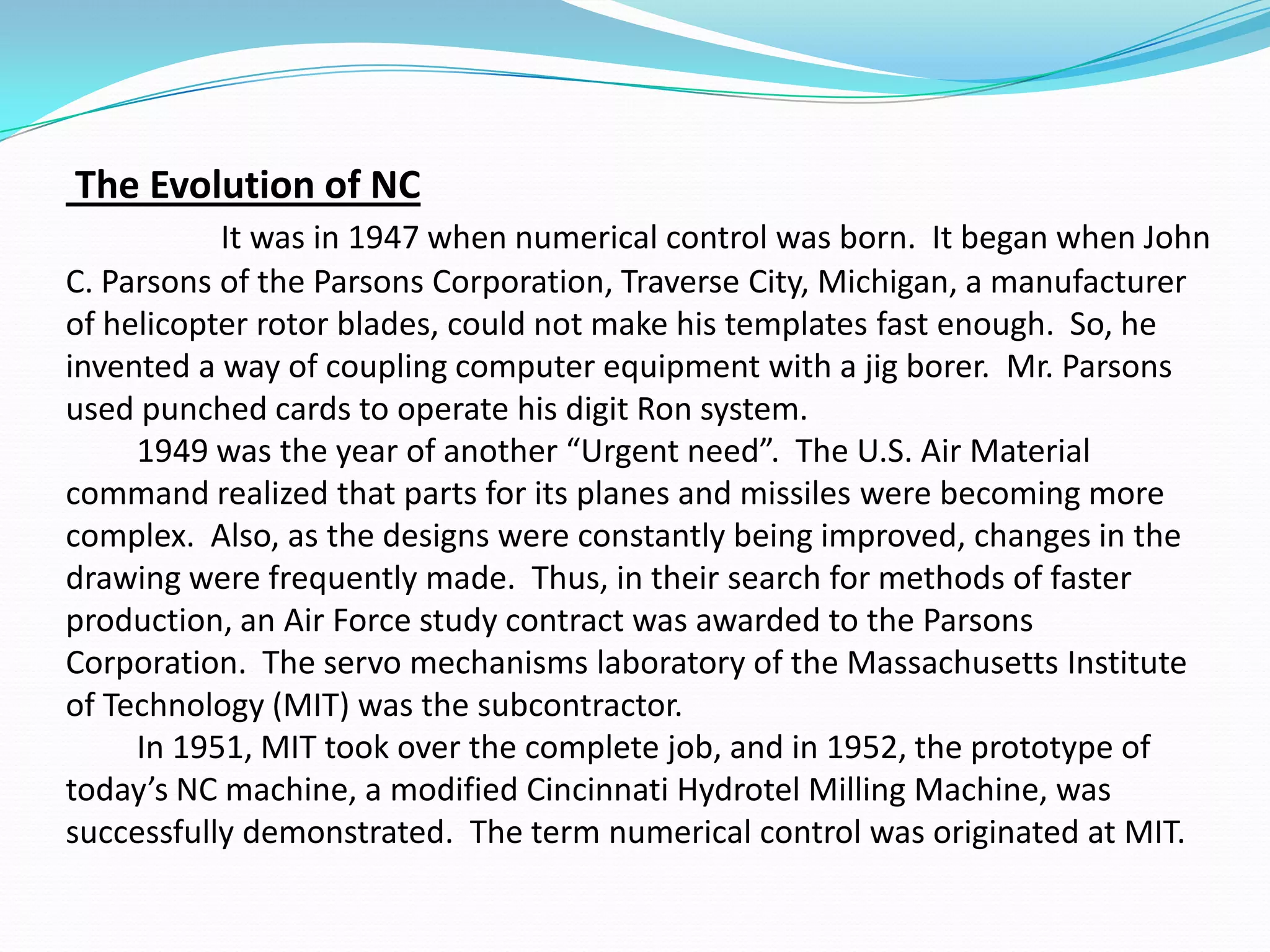 The Evolution of NC

It was in 1947 when numerical control was born. It began when John C. Parsons of the Parsons Corporation, Traverse City, Michigan, a manufacturer of helicopter rotor blades, could not make his templates fast enough. So, he invented a way of coupling computer equipment with a jig borer. Mr. Parsons used punched cards to operate his digit Ron system.

1949 was the year of another “Urgent need”. The U.S. Air Material command realized that parts for its planes and missiles were becoming more complex. Also, as the designs were constantly being improved, changes in the drawing were frequently made. Thus, in their search for methods of faster production, an Air Force study contract was awarded to the Parsons Corporation. The servo mechanisms laboratory of the Massachusetts Institute of Technology (MIT) was the subcontractor.

In 1951, MIT took over the complete job, and in 1952, the prototype of today’s NC machine, a modified Cincinnati Hydrotel Milling Machine, was successfully demonstrated. The term numerical control was originated at MIT.